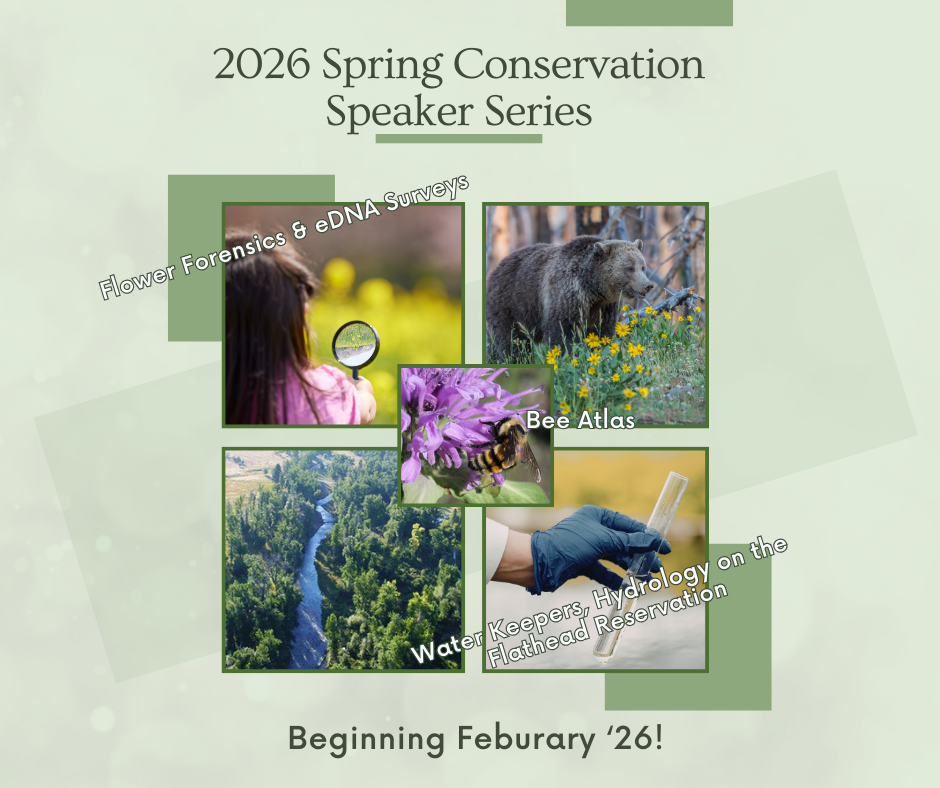 2026 Spring Conservation Speaker Series

Flower Forensics & eDNA Surveys

Bee Atlas

Water Keepers, Hydrology on the Flathead Reservation

Beginning Feburary '26!